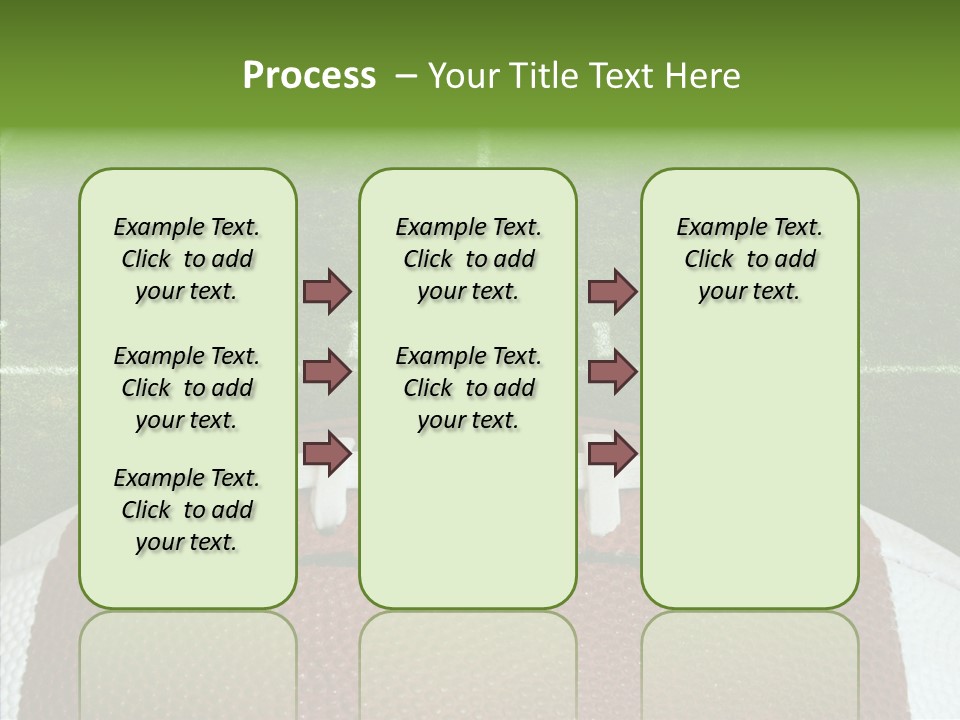 Process – Your Title Text Here

Example Text. Click to add your text.

Example Text. Click to add your text.

Example Text. Click to add your text.

Example Text. Click to add your text.

Example Text. Click to add your text.

Example Text. Click to add your text.